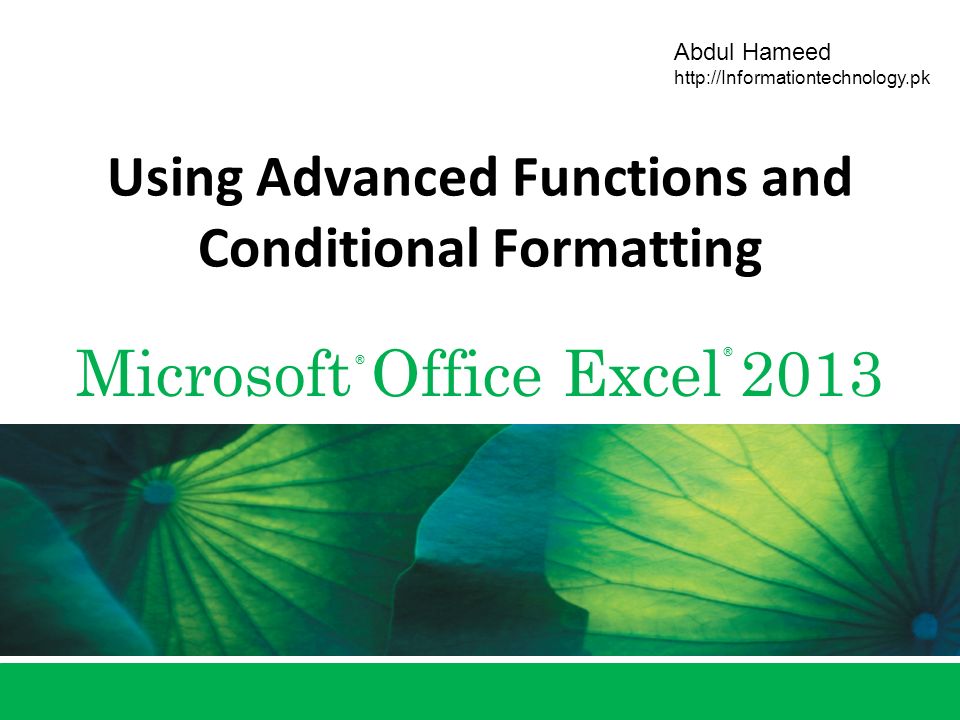 Abdul Hameed
http://Informationtechnology.pk

Using Advanced Functions and Conditional Formatting

Microsoft® Office Excel® 2013